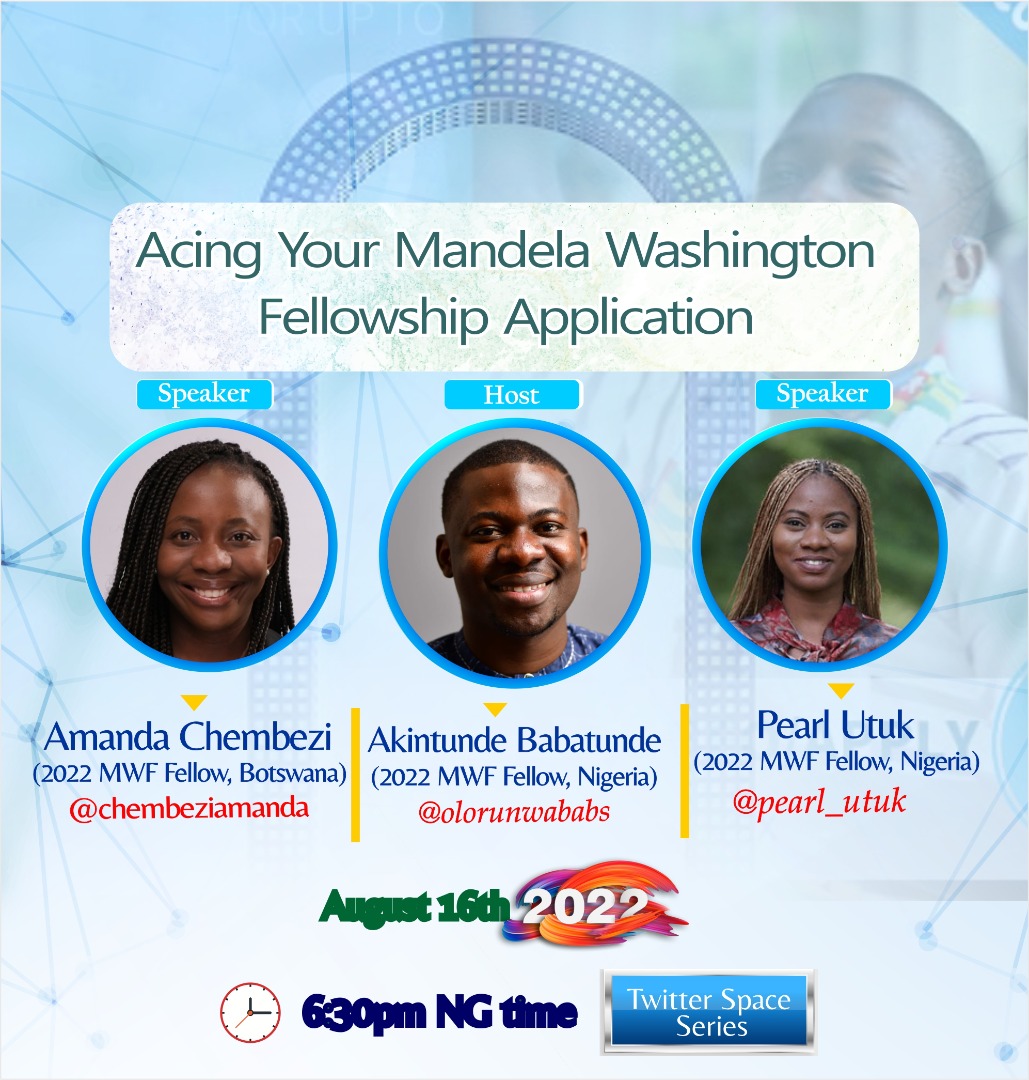 Acing Your Mandela Washington Fellowship Application

Speaker

Amanda Chembezi
(2022 MWF Fellow, Botswana)
@chembeziamanda

Host

Akintunde Babatunde
(2022 MWF Fellow, Nigeria)
@olorunwababs

Speaker

Pearl Utuk
(2022 MWF Fellow, Nigeria)
@pearl_utuk

August 16th 2022

6:30pm NG time

Twitter Space Series